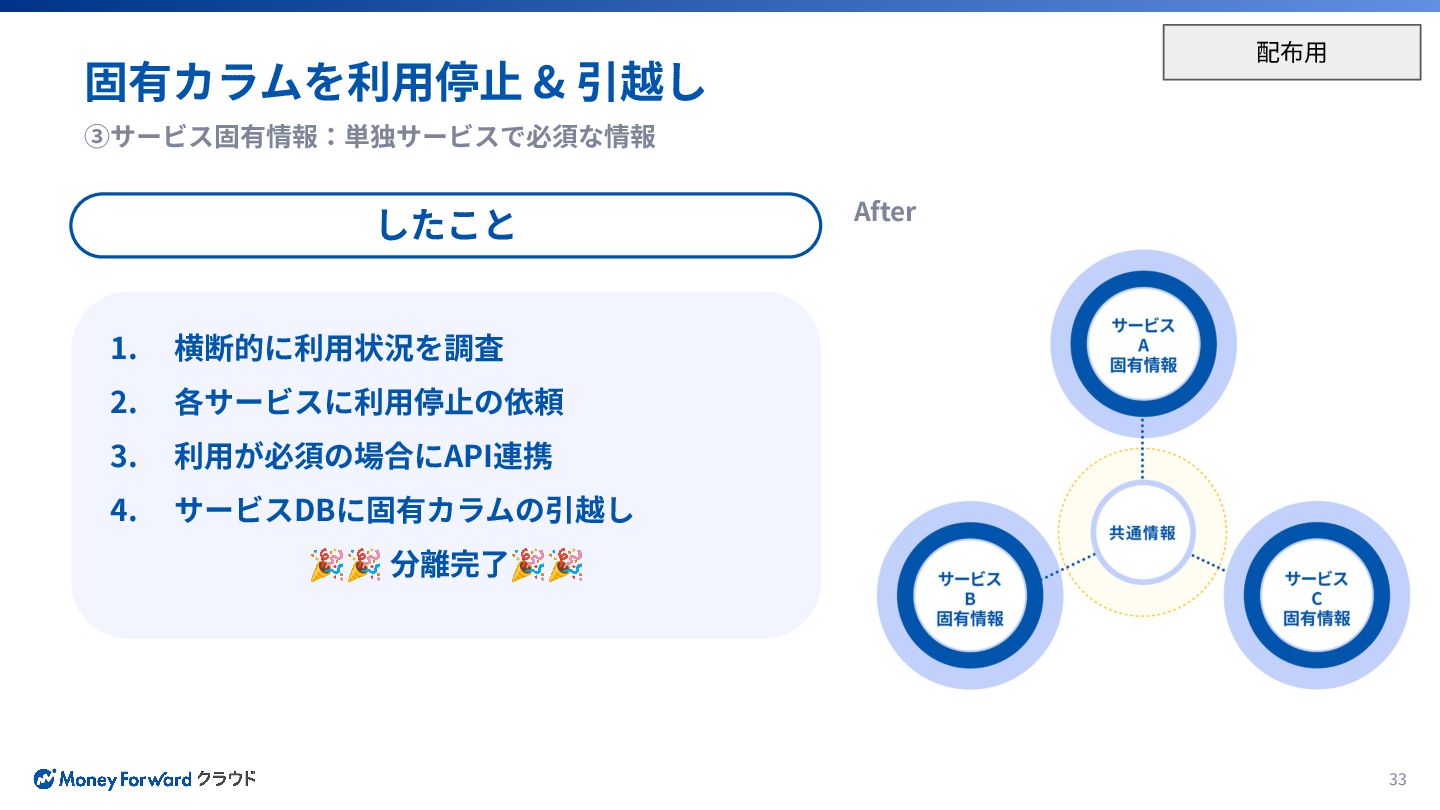 配布用

固有カラムを利用停止 & 引越し

③サービス固有情報：単独サービスで必須な情報

したこと

1. 横断的に利用状況を調査
2. 各サービスに利用停止の依頼
3. 利用が必須の場合にAPI連携
4. サービスDBに固有カラムの引越し

🎉🎉 分離完了🎉🎉

After

サービス
A
固有情報

共通情報

サービス
B
固有情報

サービス
C
固有情報

Money Forward クラウド

33